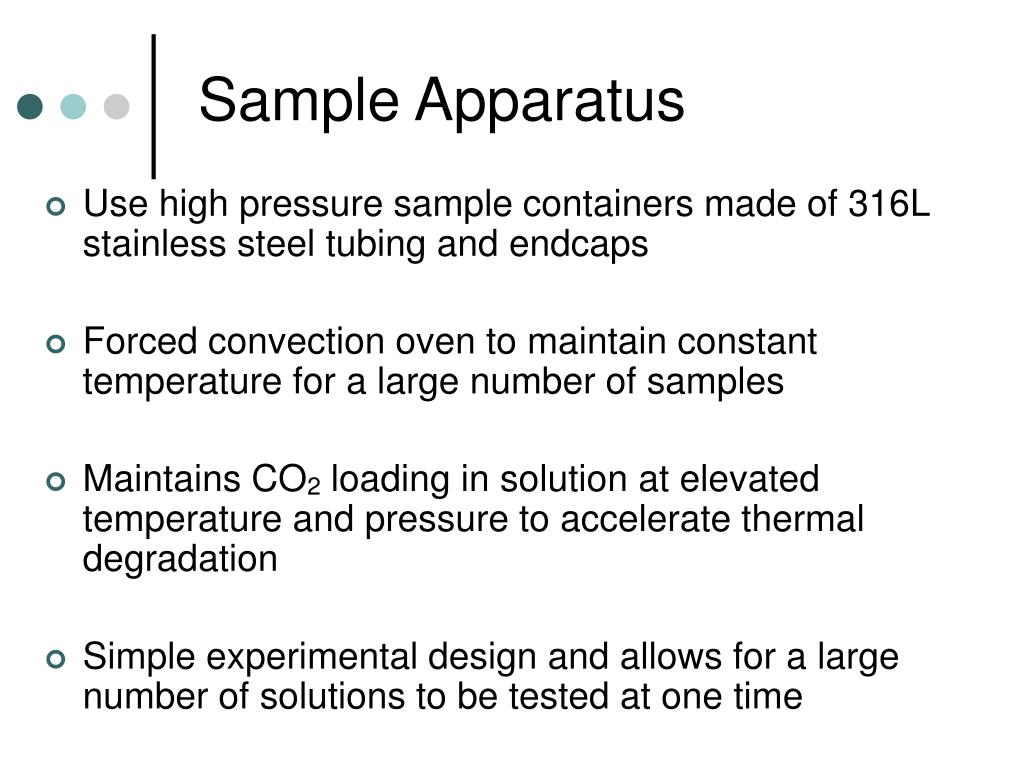 Sample Apparatus

Use high pressure sample containers made of 316L stainless steel tubing and endcaps

Forced convection oven to maintain constant temperature for a large number of samples

Maintains $CO_2$ loading in solution at elevated temperature and pressure to accelerate thermal degradation

Simple experimental design and allows for a large number of solutions to be tested at one time